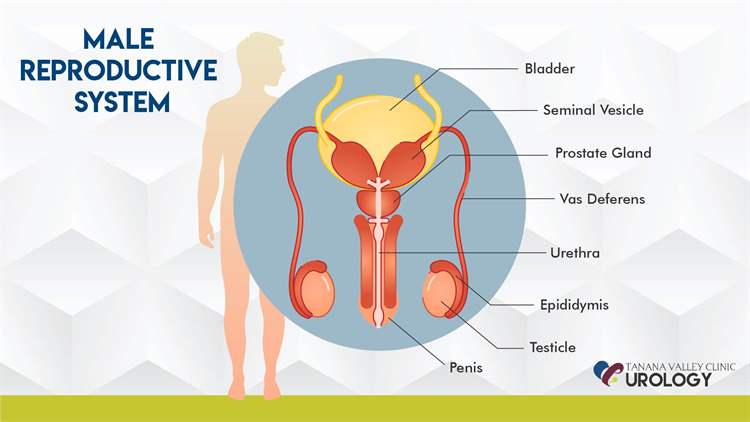 MALE REPRODUCTIVE SYSTEM

Bladder

Seminal Vesicle

Prostate Gland

Vas Deferens

Urethra

Epididymis

Testicle

Penis

TANANA VALLEY CLINIC
UROLOGY